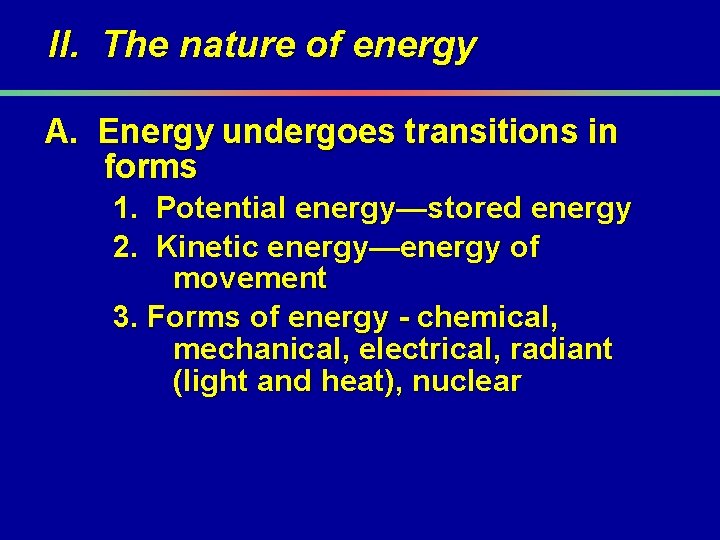 II. The nature of energy

A. Energy undergoes transitions in forms

1. Potential energy—stored energy

2. Kinetic energy—energy of movement

3. Forms of energy - chemical, mechanical, electrical, radiant (light and heat), nuclear